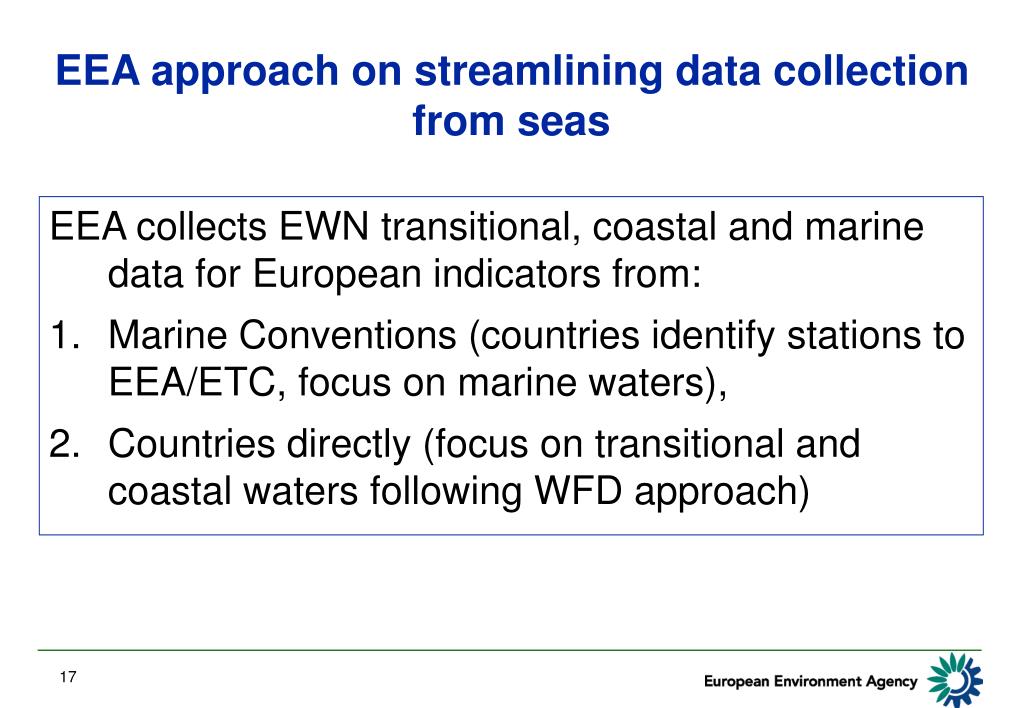 EEA approach on streamlining data collection from seas

EEA collects EWN transitional, coastal and marine data for European indicators from:

1. Marine Conventions (countries identify stations to EEA/ETC, focus on marine waters),
2. Countries directly (focus on transitional and coastal waters following WFD approach)

17

European Environment Agency